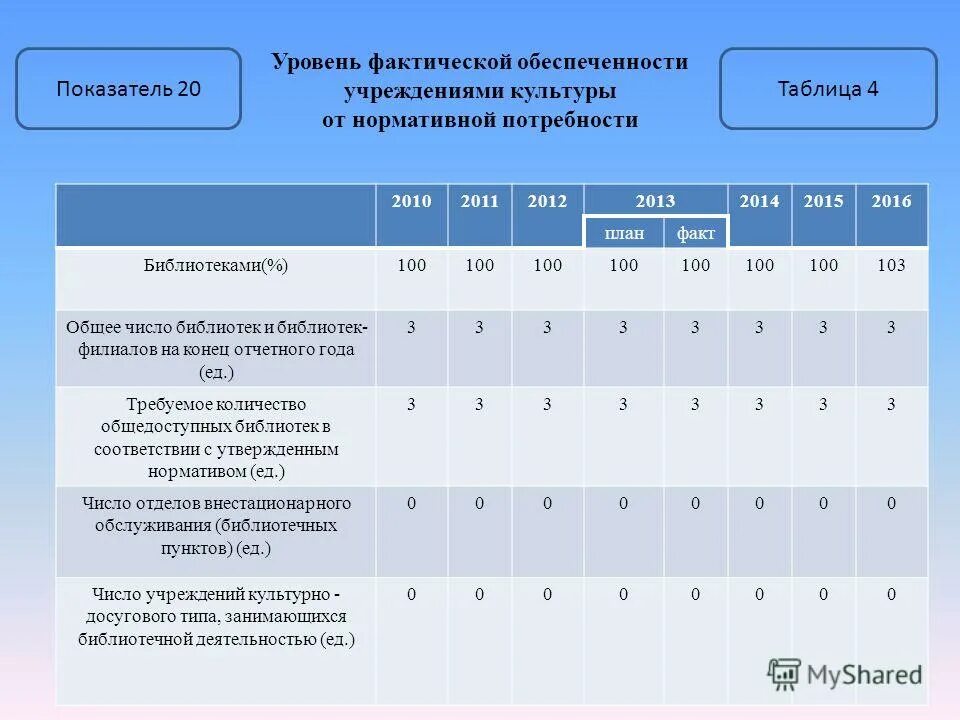 Показатель 20

Уровень фактической обеспеченности учреждениями культуры от нормативной потребности

Таблица 4

| | 2010 | 2011 | 2012 | 2013 план | 2013 факт | 2014 | 2015 | 2016 |
|---|---|---|---|---|---|---|---|---|
| Библиотеками(%) | 100 | 100 | 100 | 100 | 100 | 100 | 100 | 103 |
| Общее число библиотек и библиотек-филиалов на конец отчетного года (ед.) | 3 | 3 | 3 | 3 | 3 | 3 | 3 | 3 |
| Требуемое количество общедоступных библиотек в соответствии с утвержденным нормативом (ед.) | 3 | 3 | 3 | 3 | 3 | 3 | 3 | 3 |
| Число отделов внестационарного обслуживания (библиотечных пунктов) (ед.) | 0 | 0 | 0 | 0 | 0 | 0 | 0 | 0 |
| Число учреждений культурно - досугового типа, занимающихся библиотечной деятельностью (ед.) | 0 | 0 | 0 | 0 | 0 | 0 | 0 | 0 |

MyShared